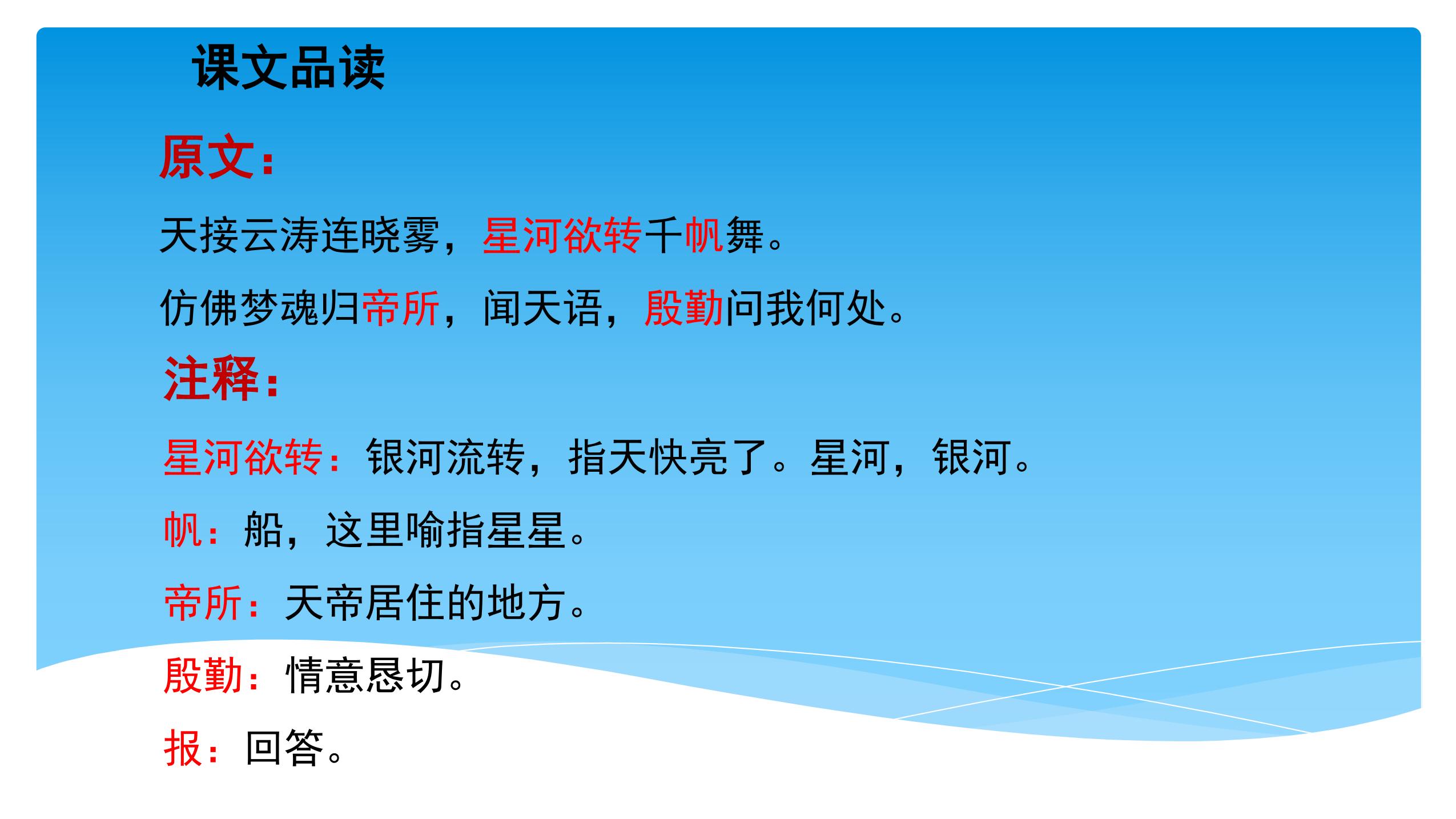 课文品读

原文:

天接云涛连晓雾，星河欲转千帆舞。

仿佛梦魂归帝所，闻天语，殷勤问我何处。

注释:

星河欲转：银河流转，指天快亮了。星河，银河。

帆：船，这里喻指星星。

帝所：天帝居住的地方。

殷勤：情意恳切。

报：回答。